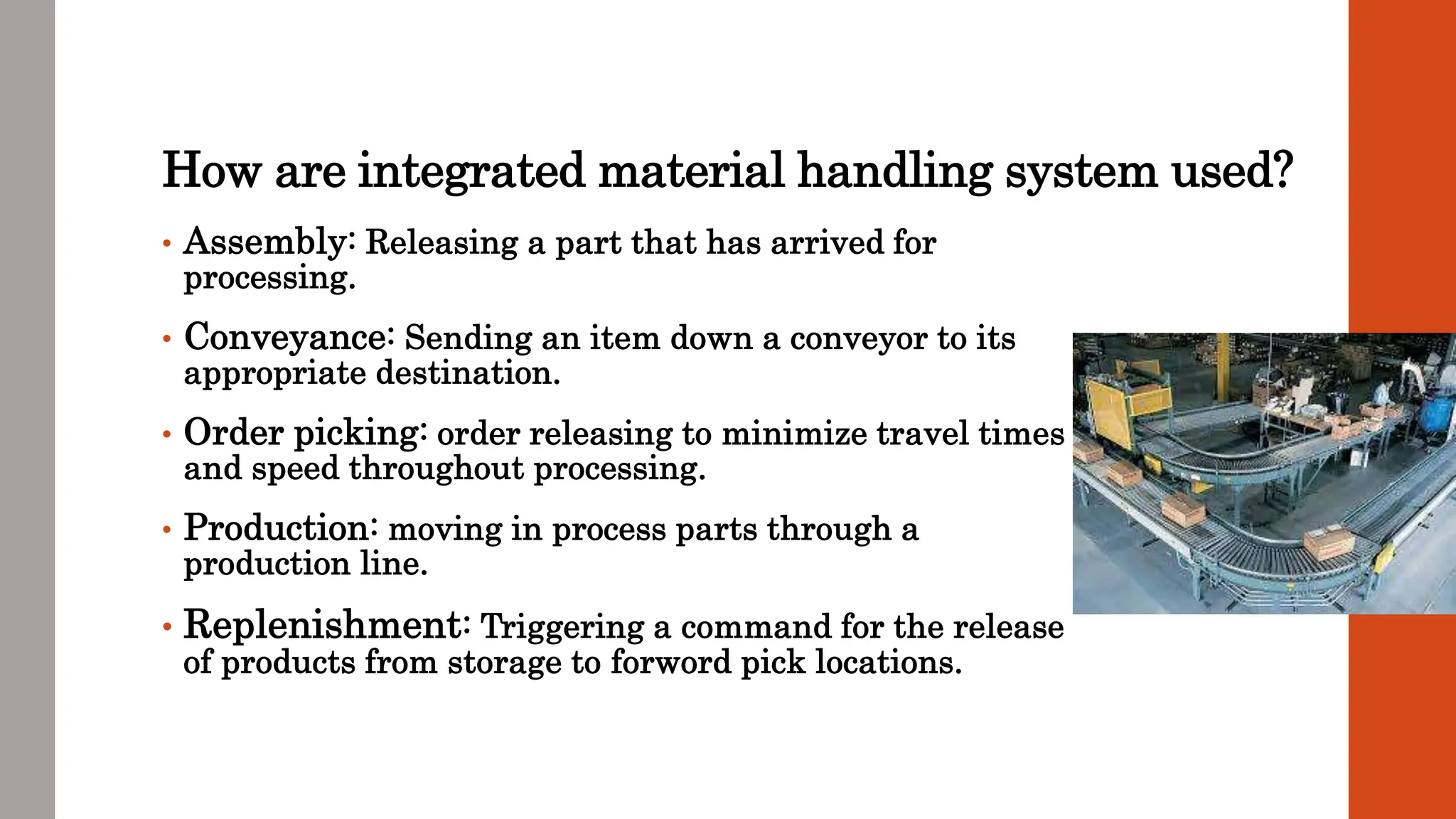 How are integrated material handling system used?

• Assembly: Releasing a part that has arrived for processing.

• Conveyance: Sending an item down a conveyor to its appropriate destination.

• Order picking: order releasing to minimize travel times and speed throughout processing.

• Production: moving in process parts through a production line.

• Replenishment: Triggering a command for the release of products from storage to forword pick locations.